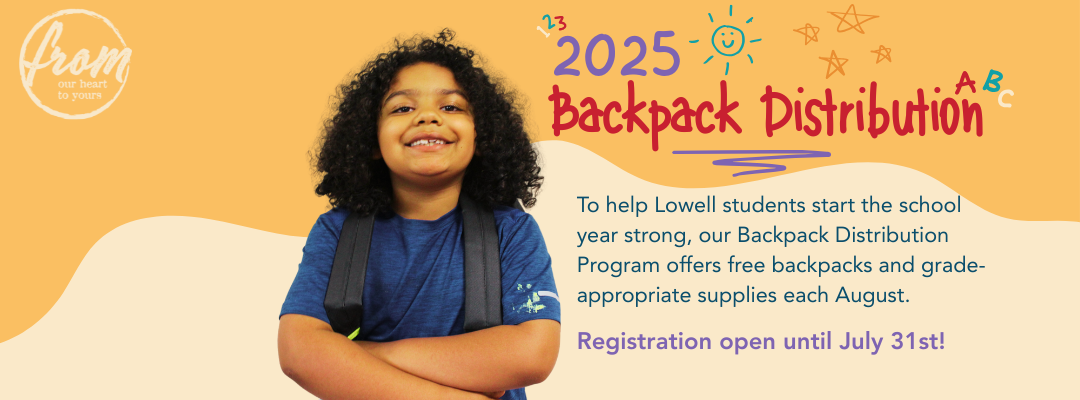 from
our heart
to yours

123
2025
Backpack Distribution
ABC

To help Lowell students start the school year strong, our Backpack Distribution Program offers free backpacks and grade-appropriate supplies each August.

Registration open until July 31st!